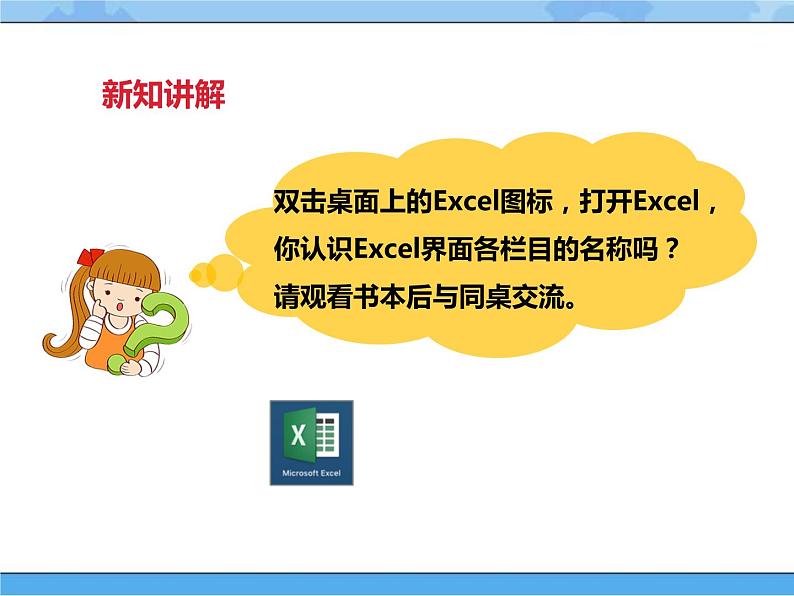 新知讲解

双击桌面上的Excel图标，打开Excel，你认识Excel界面各栏目的名称吗？请观看书本后与同桌交流。

X

Microsoft Excel